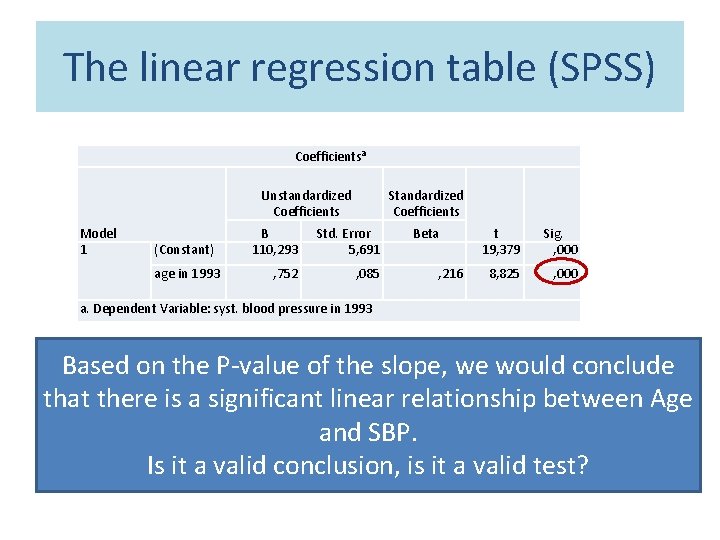 The linear regression table (SPSS)

Coefficients$^a$

| Model | | Unstandardized Coefficients B | Unstandardized Coefficients Std. Error | Standardized Coefficients Beta | t | Sig. |
|---|---|---|---|---|---|---|
| 1 | (Constant) | 110,293 | 5,691 | | 19,379 | ,000 |
| | age in 1993 | ,752 | ,085 | ,216 | 8,825 | ,000 |

a. Dependent Variable: syst. blood pressure in 1993

Based on the P-value of the slope, we would conclude that there is a significant linear relationship between Age and SBP.
Is it a valid conclusion, is it a valid test?